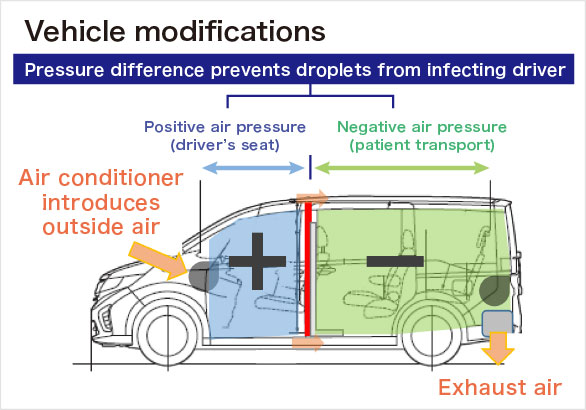 Vehicle modifications

Pressure difference prevents droplets from infecting driver

Positive air pressure (driver's seat)

Negative air pressure (patient transport)

Air conditioner introduces outside air

Exhaust air